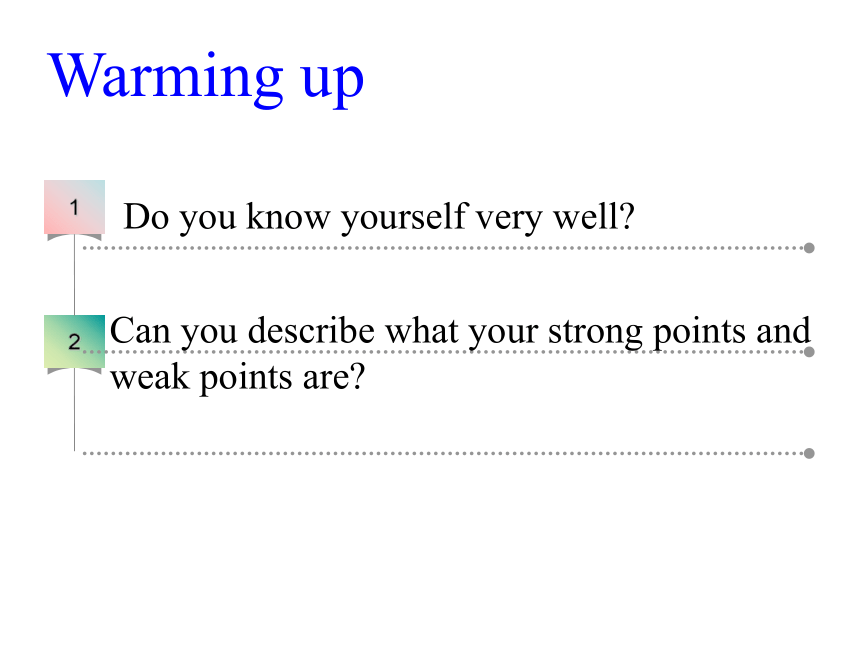 Warming up

1

Do you know yourself very well?

2

Can you describe what your strong points and weak points are?